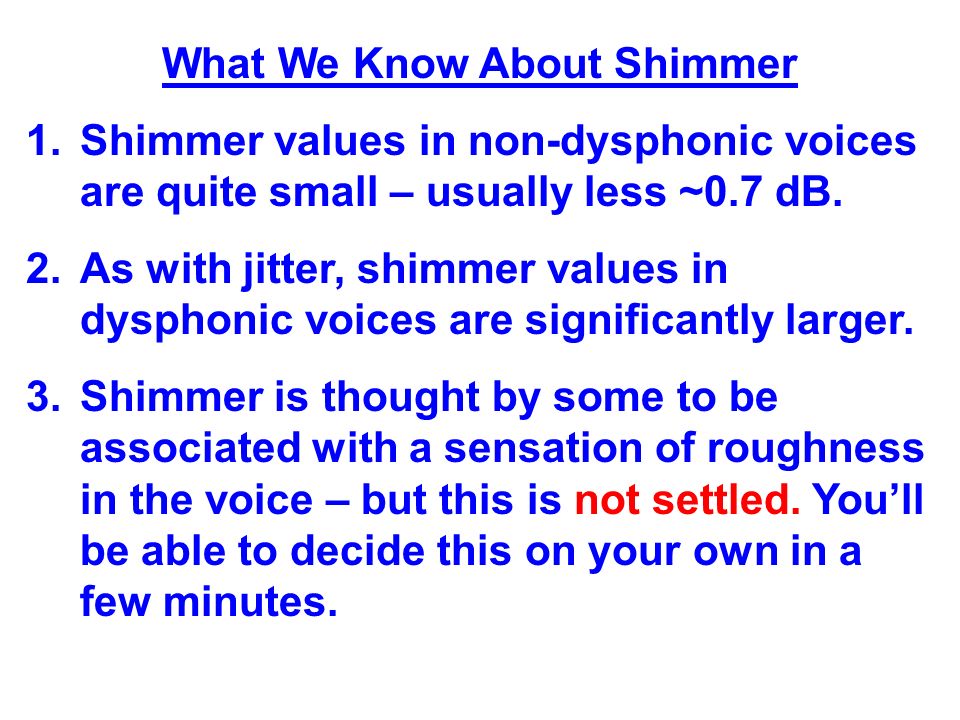 What We Know About Shimmer

1. Shimmer values in non-dysphonic voices are quite small – usually less ~0.7 dB.

2. As with jitter, shimmer values in dysphonic voices are significantly larger.

3. Shimmer is thought by some to be associated with a sensation of roughness in the voice – but this is not settled. You'll be able to decide this on your own in a few minutes.